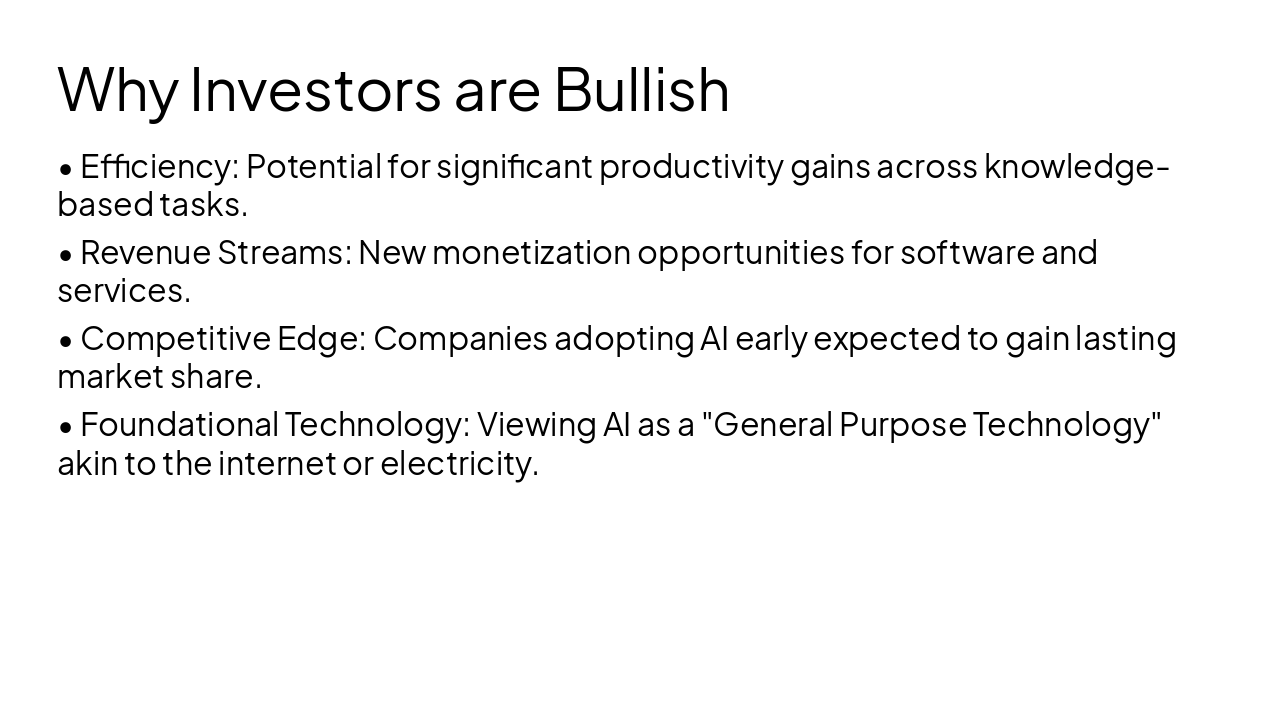 Why Investors are Bullish

• Efficiency: Potential for significant productivity gains across knowledge-based tasks.

• Revenue Streams: New monetization opportunities for software and services.

• Competitive Edge: Companies adopting AI early expected to gain lasting market share.

• Foundational Technology: Viewing AI as a "General Purpose Technology" akin to the internet or electricity.